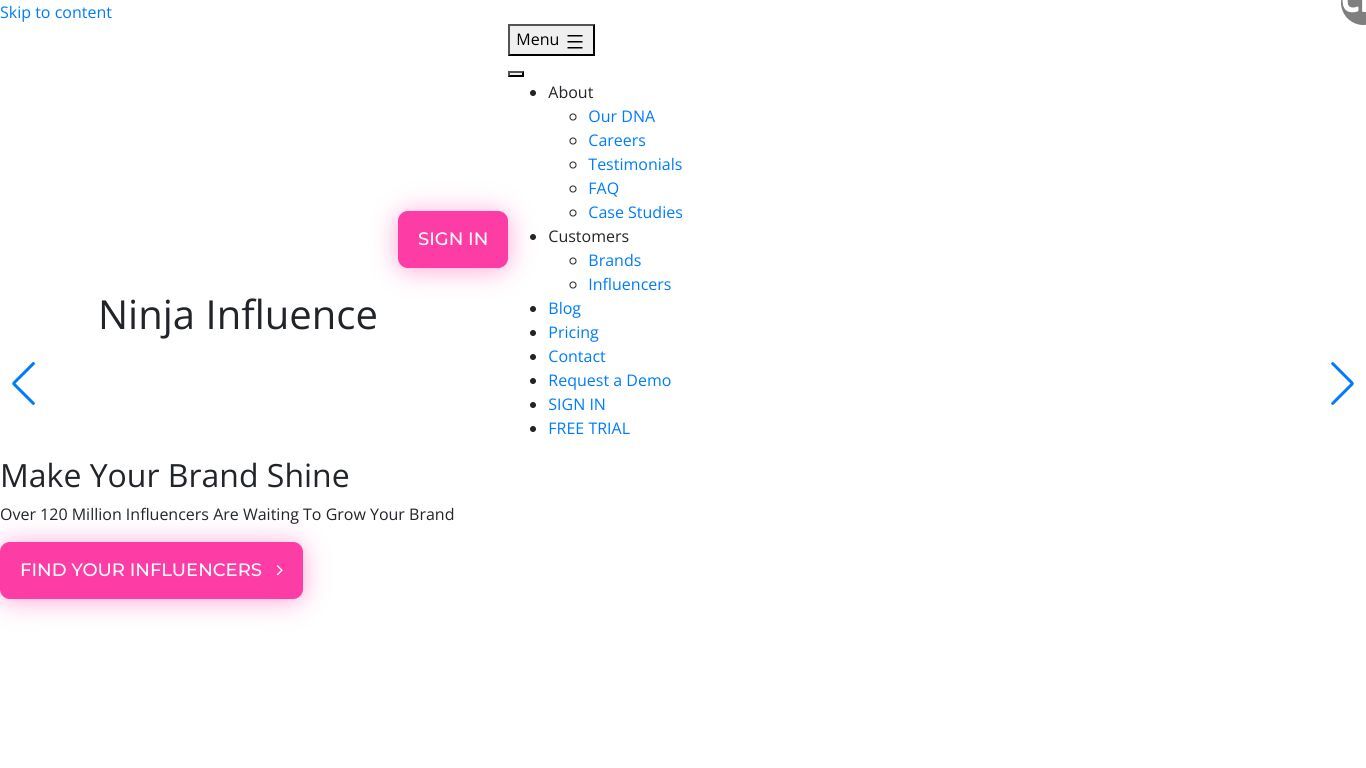 Skip to content

Menu

- About
  - Our DNA
  - Careers
  - Testimonials
  - FAQ
  - Case Studies
- Customers
  - Brands
  - Influencers
- Blog
- Pricing
- Contact
- Request a Demo
- SIGN IN
- FREE TRIAL

SIGN IN

Ninja Influence

Make Your Brand Shine

Over 120 Million Influencers Are Waiting To Grow Your Brand

FIND YOUR INFLUENCERS